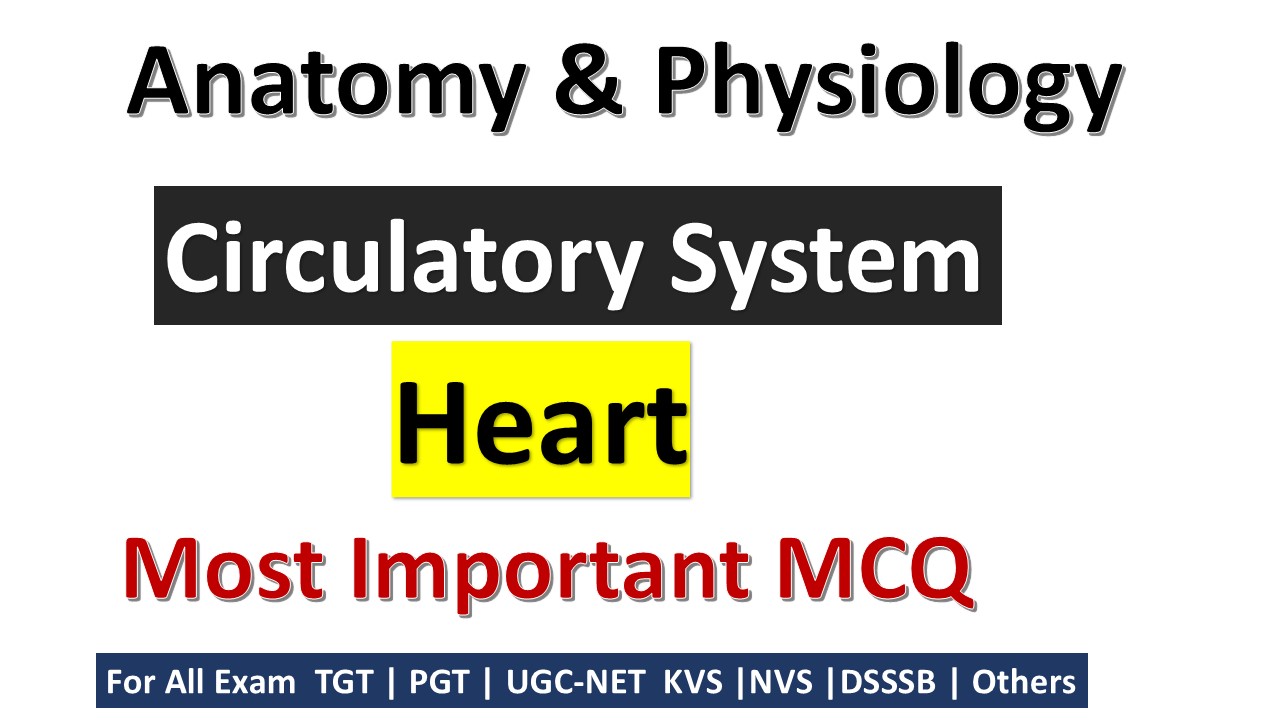 Anatomy & Physiology

Circulatory System

Heart

Most Important MCQ

For All Exam TGT | PGT | UGC-NET KVS |NVS |DSSSB | Others